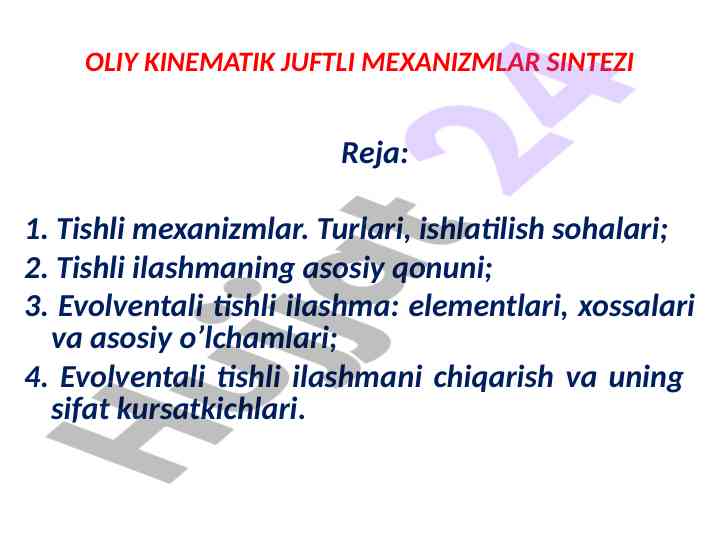 OLIY KINEMATIK JUFTLI MEXANIZMLAR SINTEZI

Reja:

1. Tishli mexanizmlar. Turlari, ishlatilish sohalari;
2. Tishli ilashmaning asosiy qonuni;
3. Evolventali tishli ilashma: elementlari, xossalari va asosiy o’lchamlari;
4. Evolventali tishli ilashmani chiqarish va uning sifat kursatkichlari.

Hujjat 24